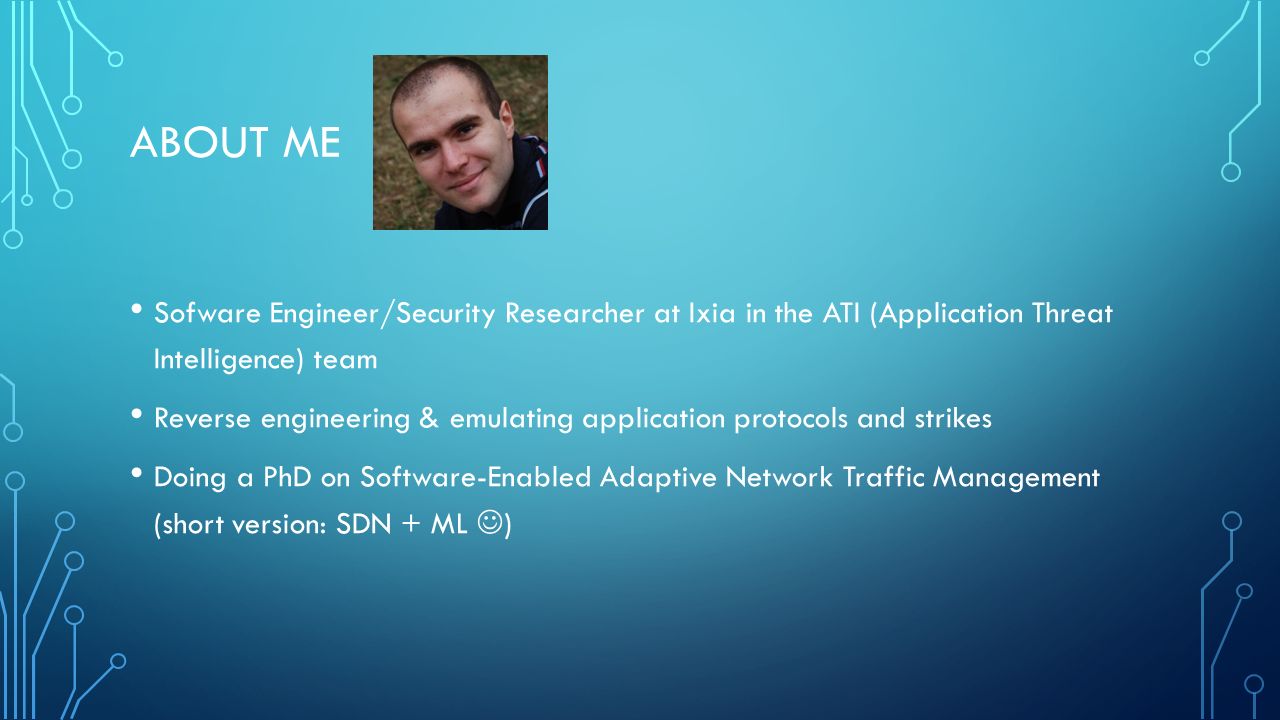 ABOUT ME

• Sofware Engineer/Security Researcher at Ixia in the ATI (Application Threat Intelligence) team

• Reverse engineering & emulating application protocols and strikes

• Doing a PhD on Software-Enabled Adaptive Network Traffic Management (short version: SDN + ML ☺)